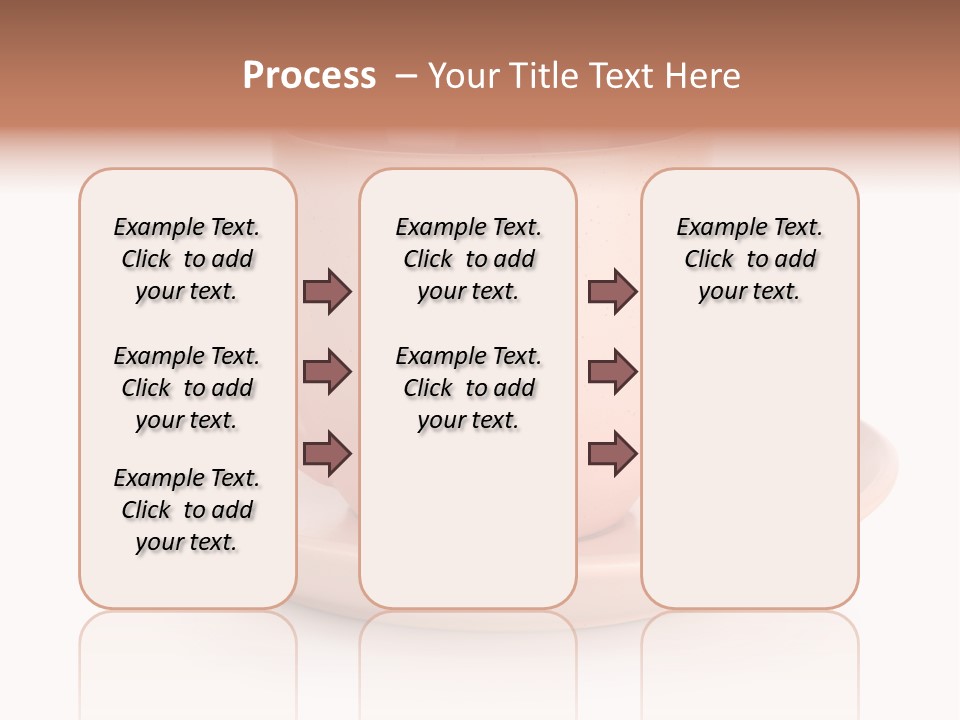 Process – Your Title Text Here

Example Text. Click to add your text.

Example Text. Click to add your text.

Example Text. Click to add your text.

Example Text. Click to add your text.

Example Text. Click to add your text.

Example Text. Click to add your text.